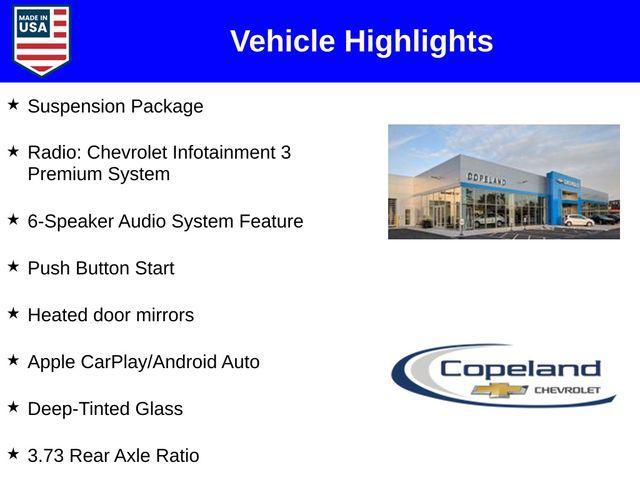 MADE IN USA

Vehicle Highlights

★ Suspension Package

★ Radio: Chevrolet Infotainment 3 Premium System

★ 6-Speaker Audio System Feature

★ Push Button Start

★ Heated door mirrors

★ Apple CarPlay/Android Auto

★ Deep-Tinted Glass

★ 3.73 Rear Axle Ratio

COPELAND

Copeland CHEVROLET